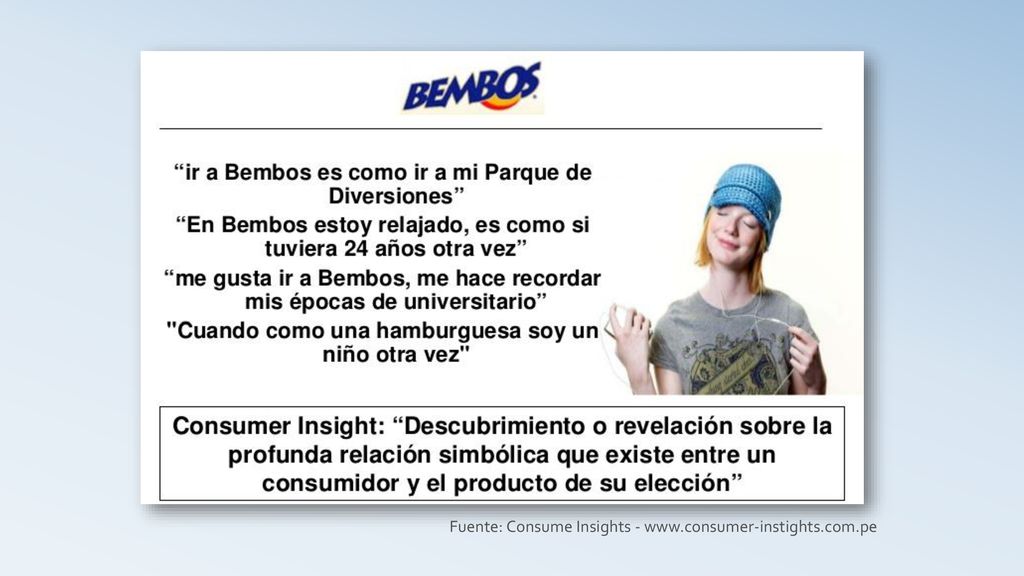 BEMBOS

“ir a Bembos es como ir a mi Parque de Diversiones”

“En Bembos estoy relajado, es como si tuviera 24 años otra vez”

“me gusta ir a Bembos, me hace recordar mis épocas de universitario”

"Cuando como una hamburguesa soy un niño otra vez"

Consumer Insight: “Descubrimiento o revelación sobre la profunda relación simbólica que existe entre un consumidor y el producto de su elección”

Fuente: Consume Insights - www.consumer-instights.com.pe